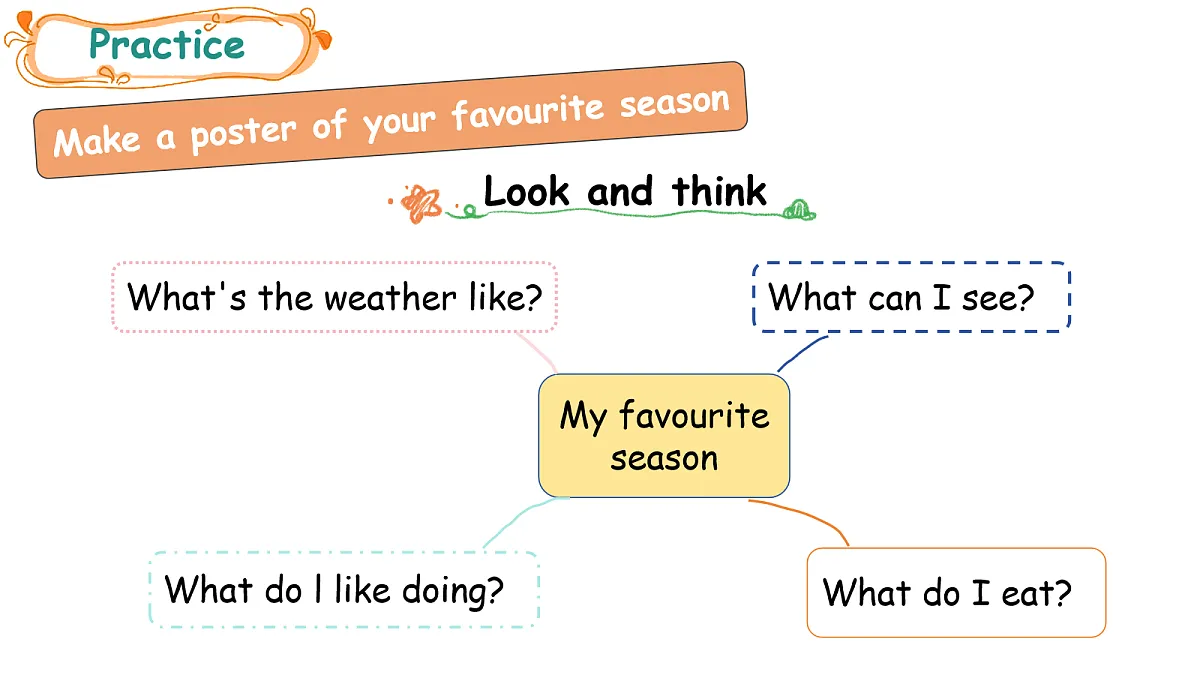 Practice

Make a poster of your favourite season

Look and think

What's the weather like?

What can I see?

My favourite season

What do l like doing?

What do I eat?